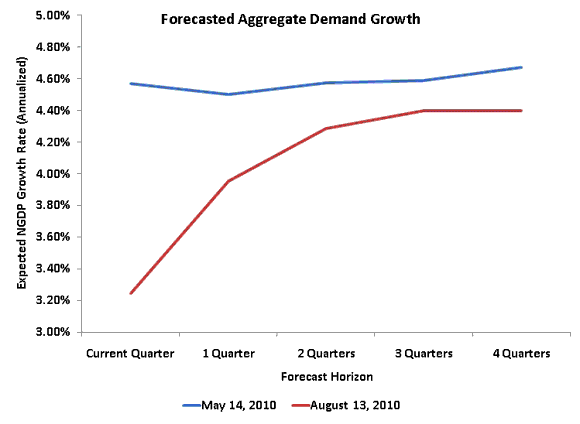 Forecasted Aggregate Demand Growth

Expected NGDP Growth Rate (Annualized)

5.00%
4.80%
4.60%
4.40%
4.20%
4.00%
3.80%
3.60%
3.40%
3.20%
3.00%

Current Quarter
1 Quarter
2 Quarters
3 Quarters
4 Quarters

Forecast Horizon

May 14, 2010
August 13, 2010